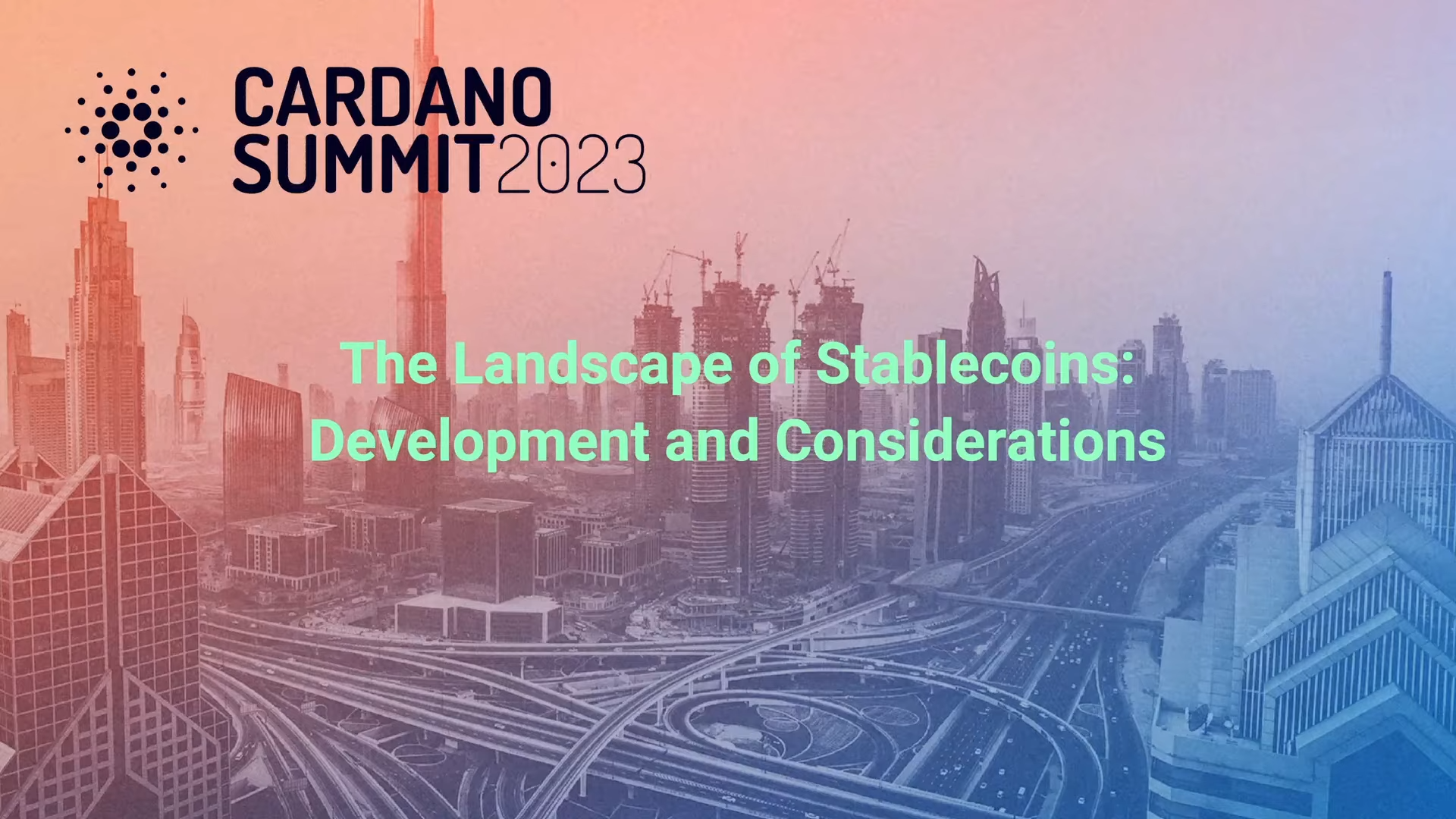 CARDANO SUMMIT2023

The Landscape of Stablecoins: Development and Considerations